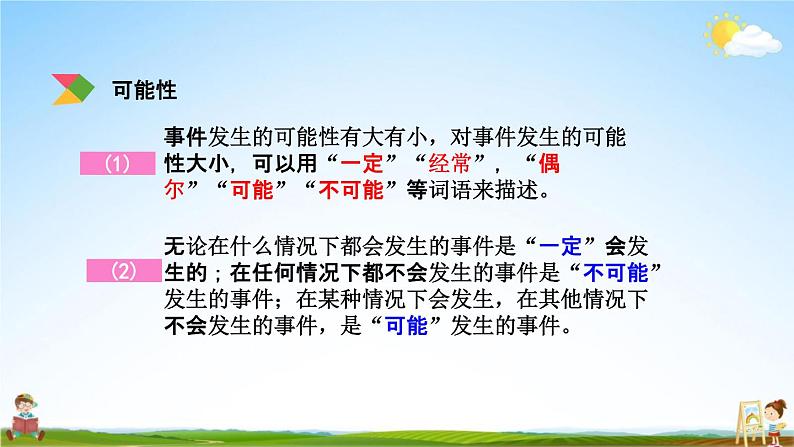 可能性

(1)

事件发生的可能性有大有小，对事件发生的可能性大小，可以用“一定”“经常”，“偶尔”“可能”“不可能”等词语来描述。

(2)

无论在什么情况下都会发生的事件是“一定”会发生的；在任何情况下都不会发生的事件是“不可能”发生的事件；在某种情况下会发生，在其他情况下不会发生的事件，是“可能”发生的事件。